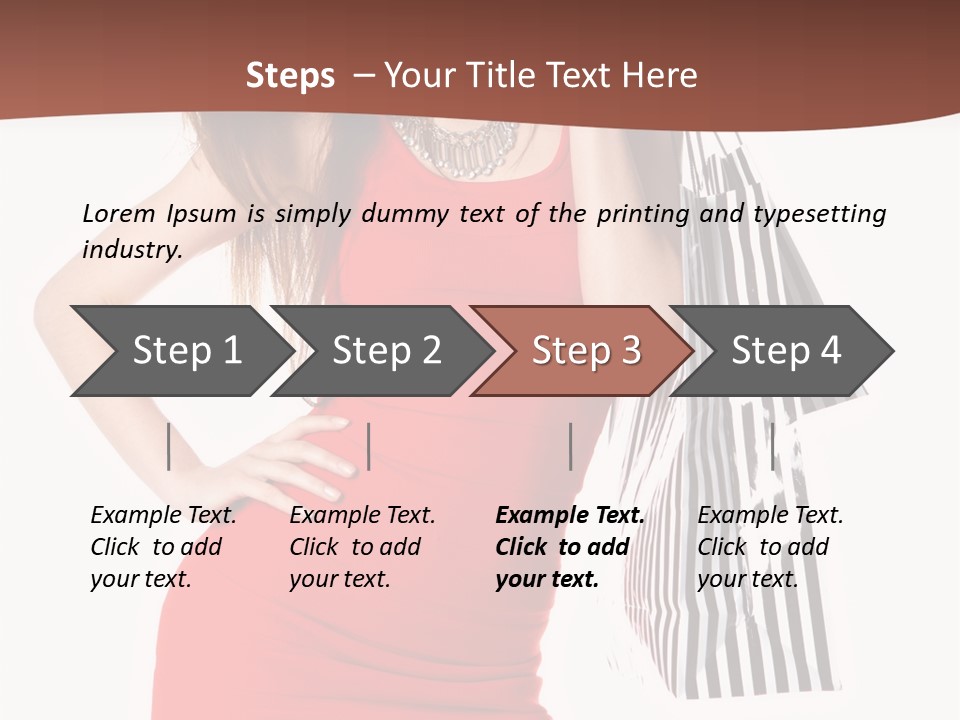 Steps – Your Title Text Here

Lorem Ipsum is simply dummy text of the printing and typesetting industry.

Step 1

Step 2

Step 3

Step 4

Example Text. Click to add your text.

Example Text. Click to add your text.

Example Text. Click to add your text.

Example Text. Click to add your text.